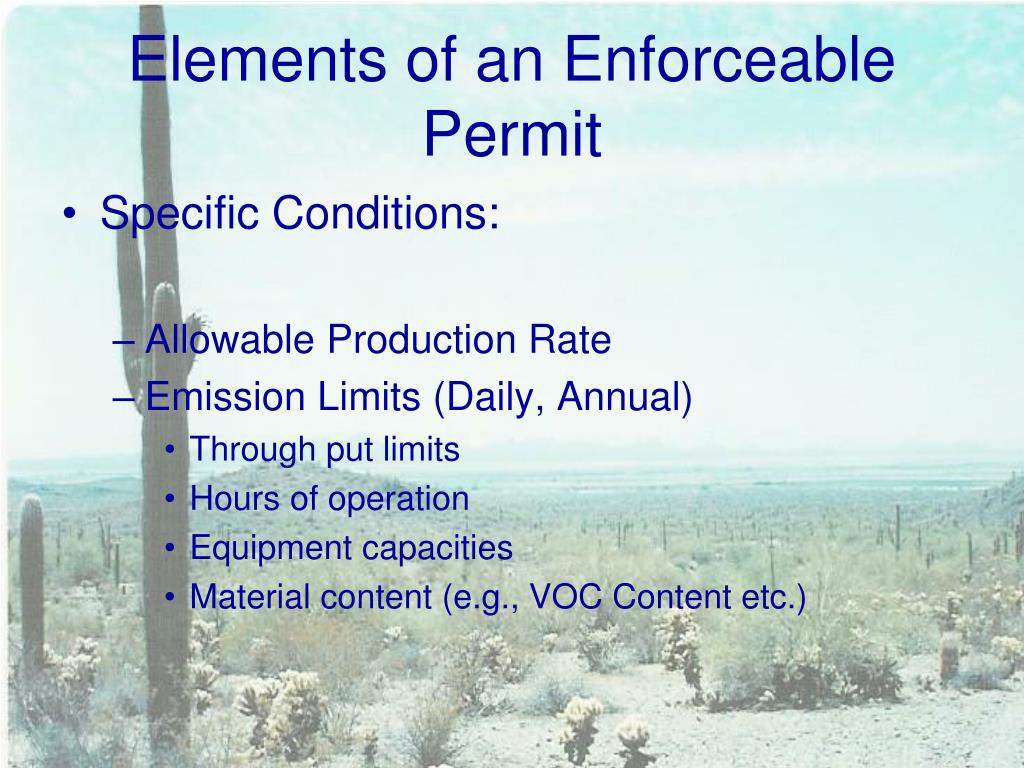 Elements of an Enforceable Permit

• Specific Conditions:

– Allowable Production Rate
– Emission Limits (Daily, Annual)
• Through put limits
• Hours of operation
• Equipment capacities
• Material content (e.g., VOC Content etc.)